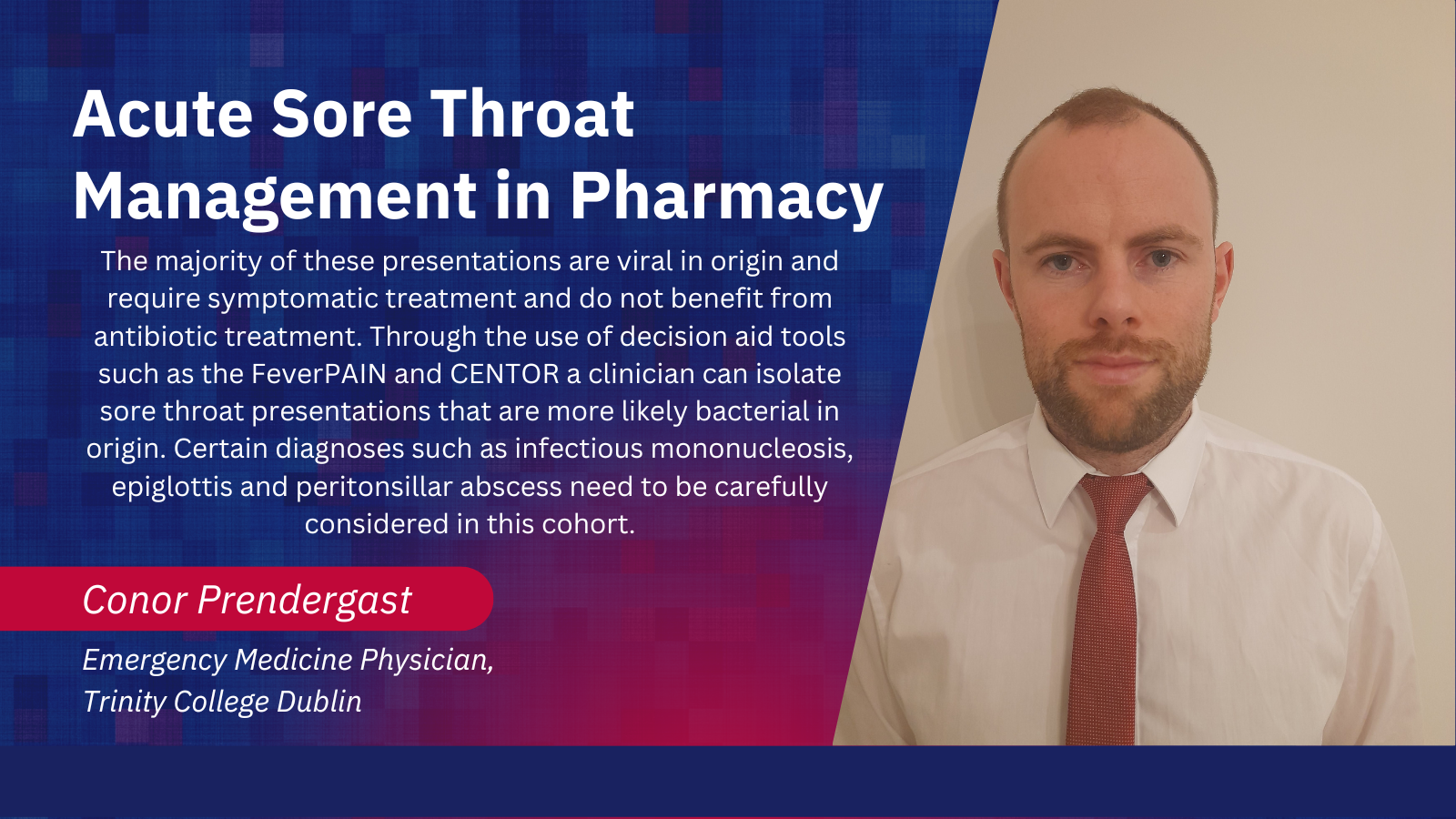 Acute Sore Throat Management in Pharmacy

The majority of these presentations are viral in origin and require symptomatic treatment and do not benefit from antibiotic treatment. Through the use of decision aid tools such as the FeverPAIN and CENTOR a clinician can isolate sore throat presentations that are more likely bacterial in origin. Certain diagnoses such as infectious mononucleosis, epiglottis and peritonsillar abscess need to be carefully considered in this cohort.

Conor Prendergast

Emergency Medicine Physician,
Trinity College Dublin